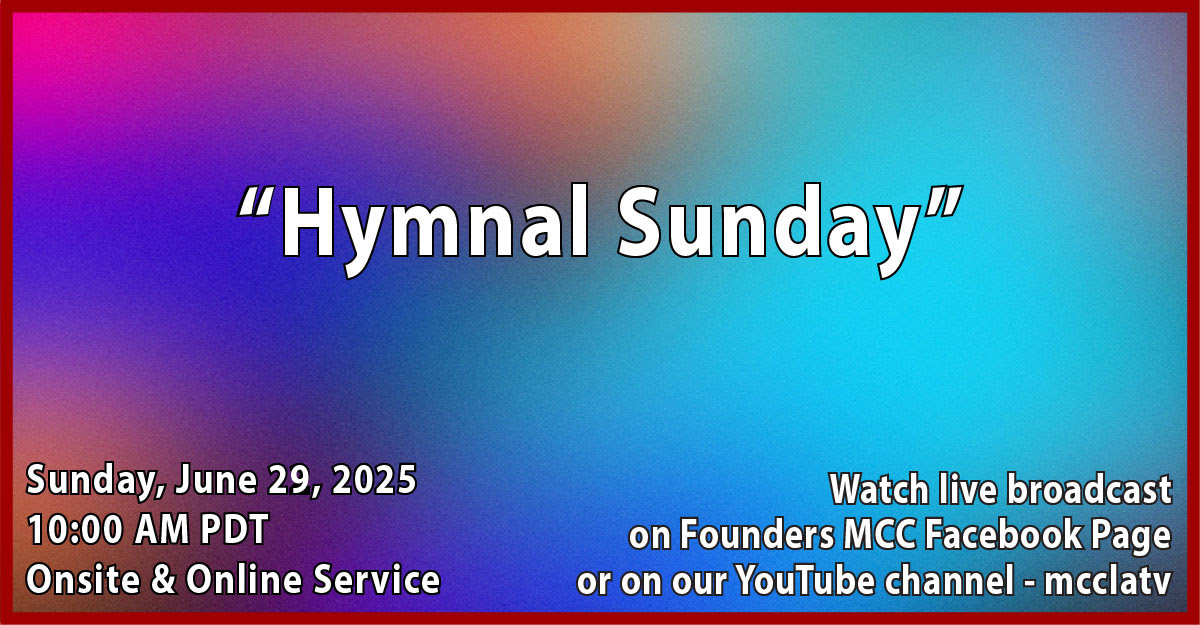 “Hymnal Sunday”

Sunday, June 29, 2025
10:00 AM PDT
Onsite & Online Service

Watch live broadcast
on Founders MCC Facebook Page
or on our YouTube channel - mcclatv